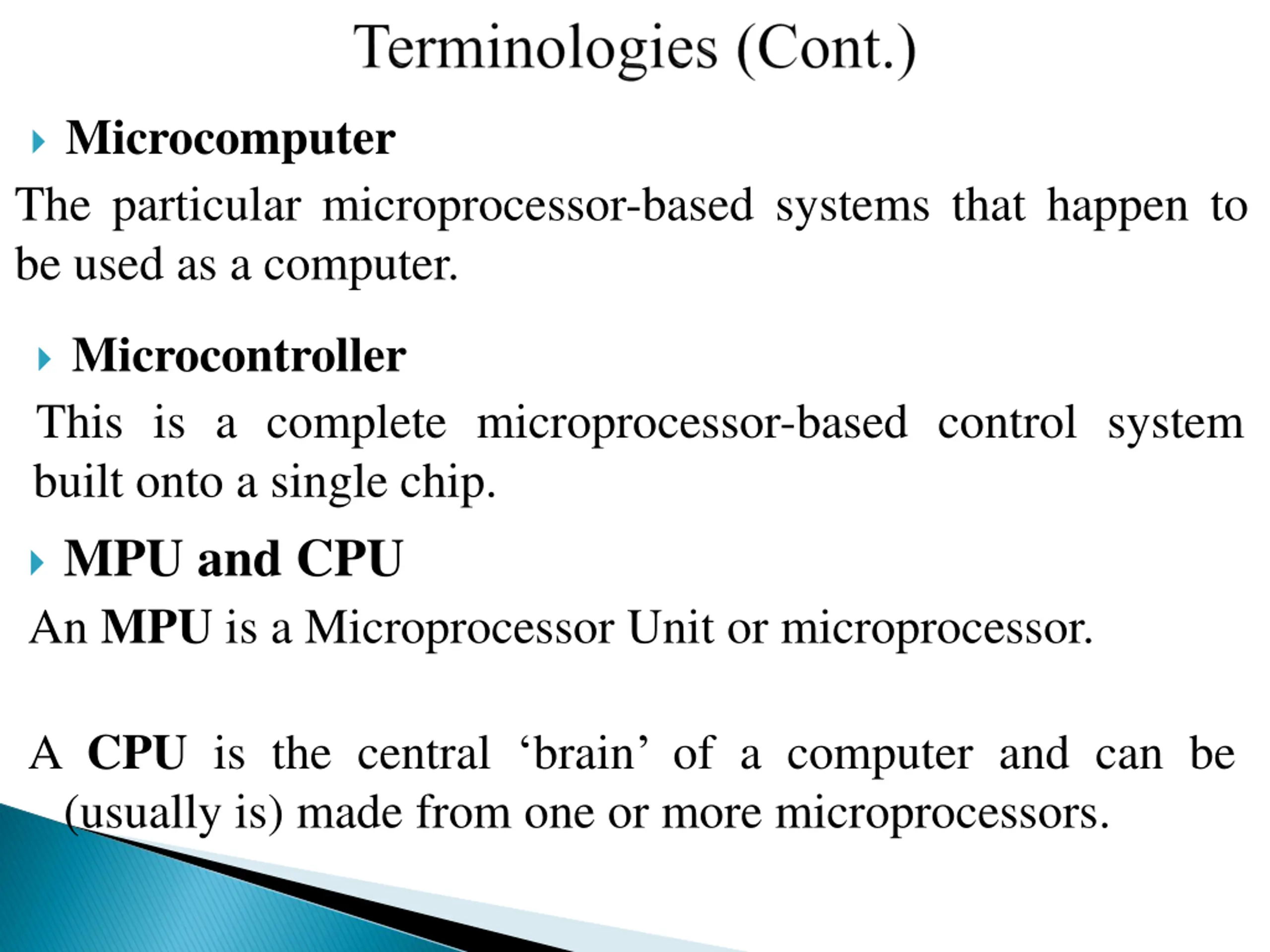 Terminologies (Cont.)

Microcomputer

The particular microprocessor-based systems that happen to be used as a computer.

Microcontroller

This is a complete microprocessor-based control system built onto a single chip.

MPU and CPU

An MPU is a Microprocessor Unit or microprocessor.

A CPU is the central ‘brain’ of a computer and can be (usually is) made from one or more microprocessors.